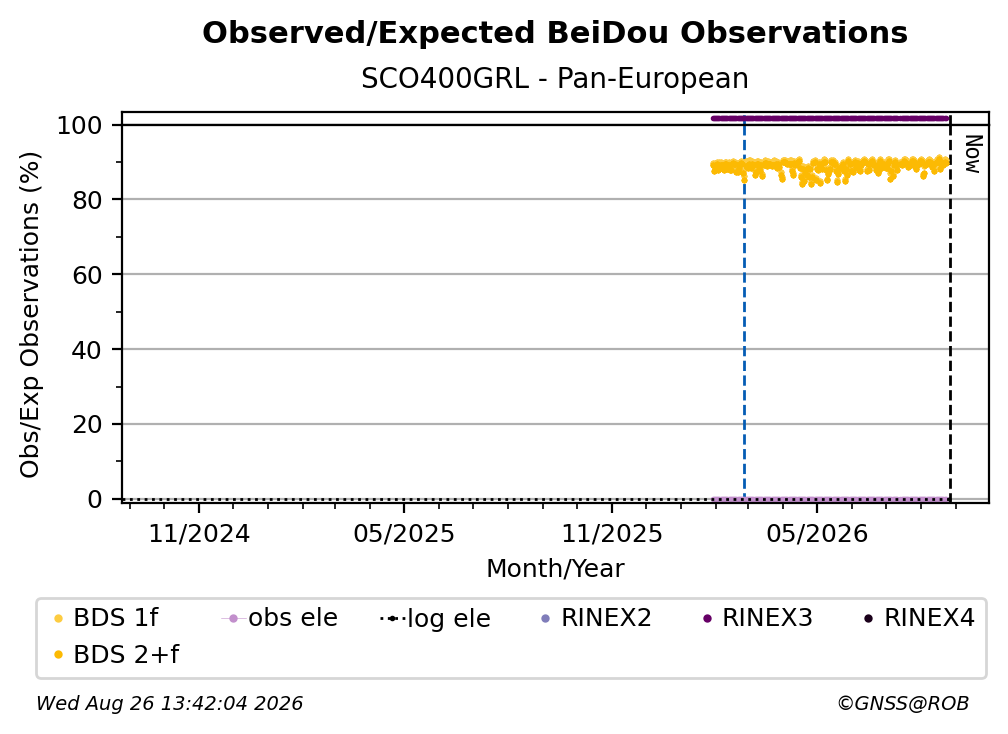 Observed/Expected BeiDou Observations
SCO400GRL - Pan-European

Obs/Exp Observations (%)
100
80
60
40
20
0

Now

11/2024
05/2025
11/2025
05/2026
Month/Year

BDS 1f
obs ele
log ele
RINEX2
RINEX3
RINEX4
BDS 2+f

Wed Aug 26 13:42:04 2026
©GNSS@ROB